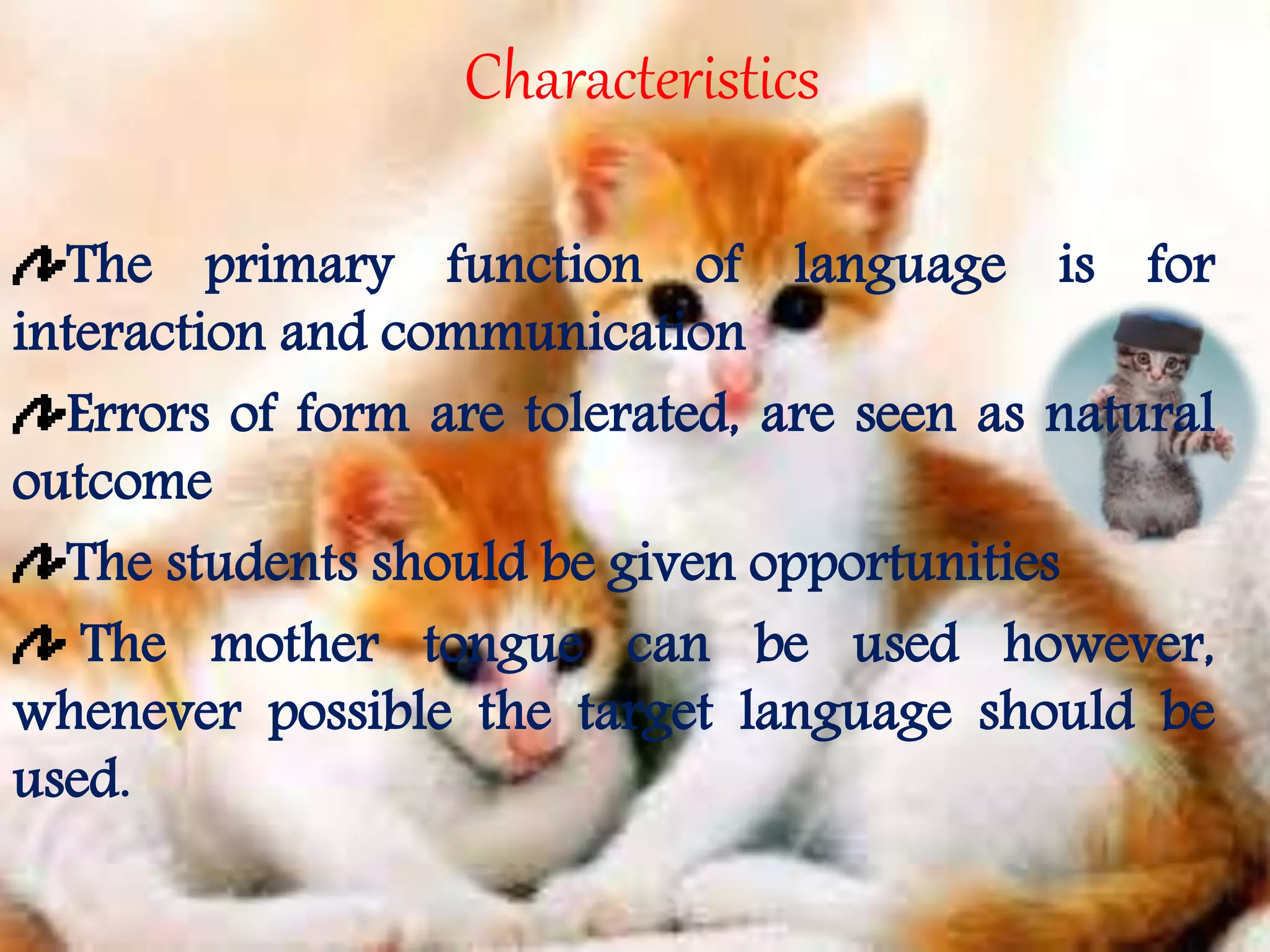 Characteristics

The primary function of language is for interaction and communication

Errors of form are tolerated, are seen as natural outcome

The students should be given opportunities

The mother tongue can be used however, whenever possible the target language should be used.